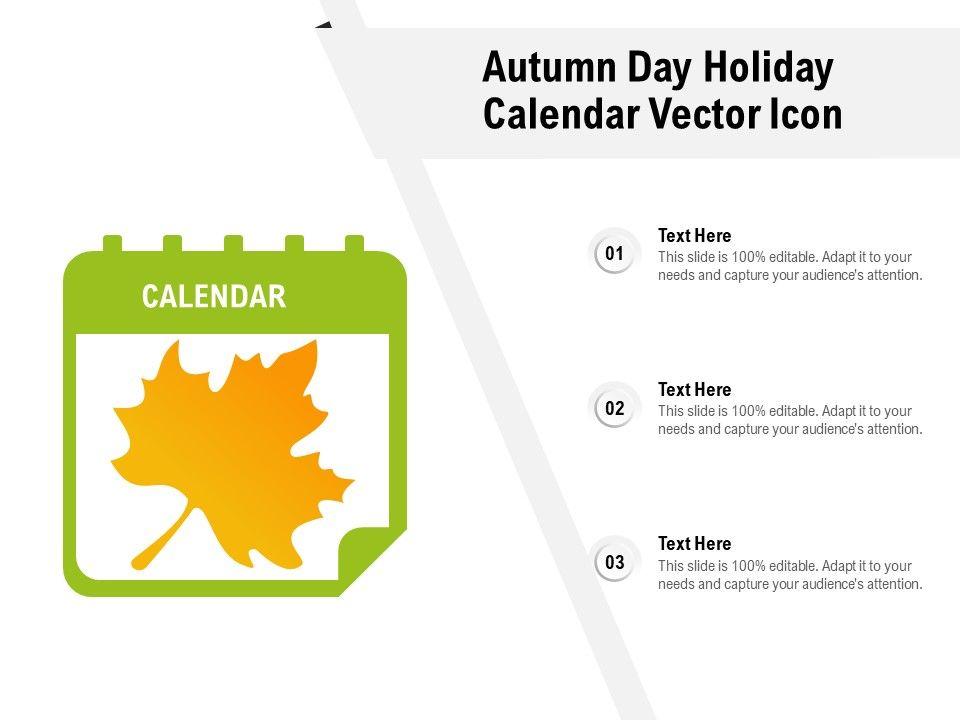 Autumn Day Holiday Calendar Vector Icon

CALENDAR

01
Text Here
This slide is 100% editable. Adapt it to your needs and capture your audience's attention.

02
Text Here
This slide is 100% editable. Adapt it to your needs and capture your audience's attention.

03
Text Here
This slide is 100% editable. Adapt it to your needs and capture your audience's attention.